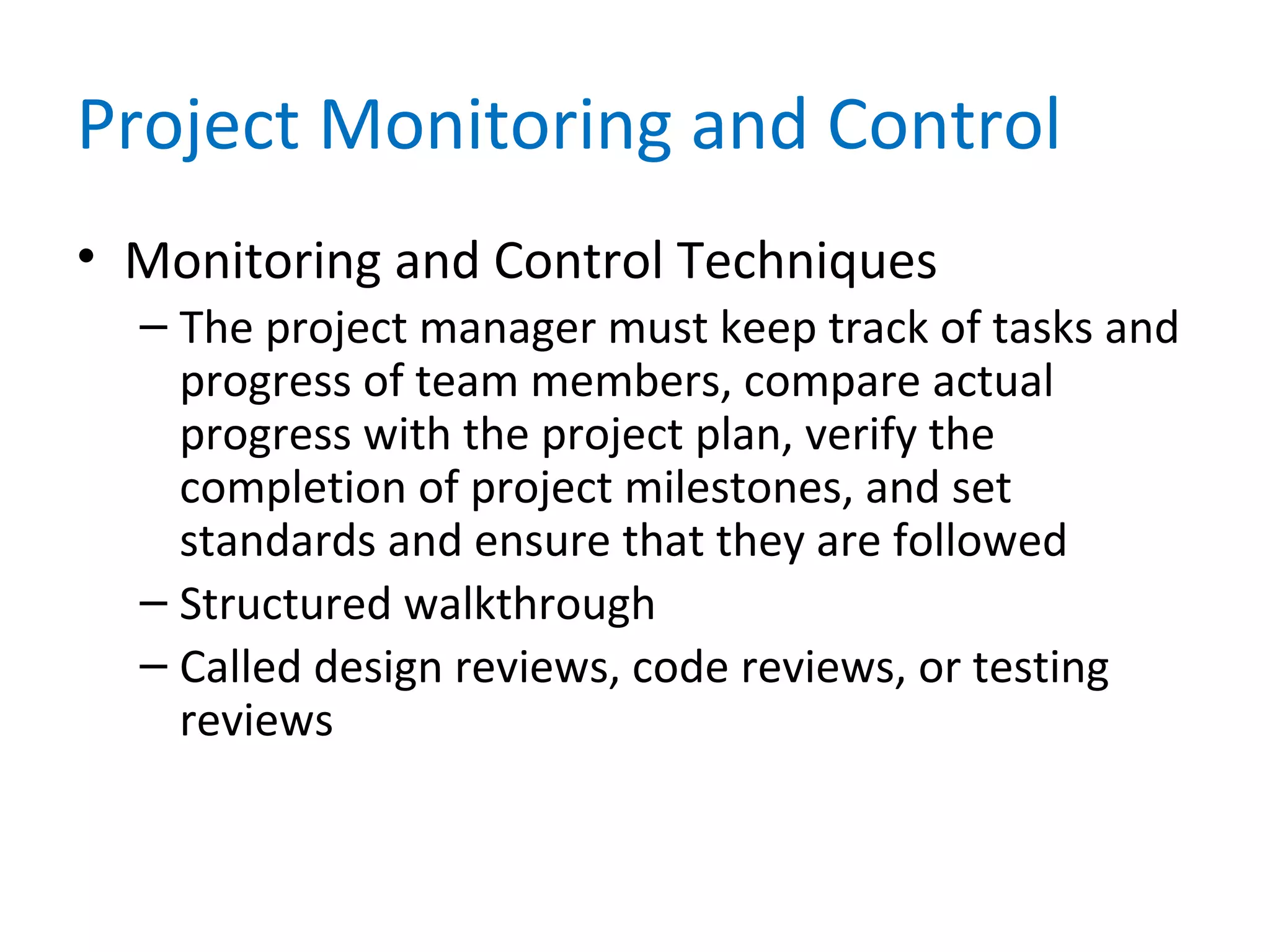 Project Monitoring and Control

• Monitoring and Control Techniques

– The project manager must keep track of tasks and progress of team members, compare actual progress with the project plan, verify the completion of project milestones, and set standards and ensure that they are followed

– Structured walkthrough

– Called design reviews, code reviews, or testing reviews